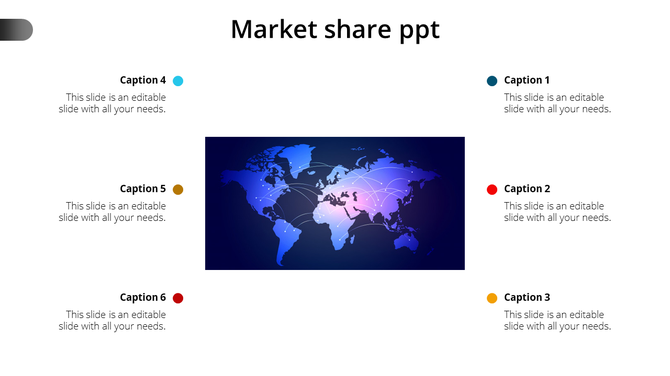 Market share ppt

Caption 4
This slide is an editable slide with all your needs.

Caption 5
This slide is an editable slide with all your needs.

Caption 6
This slide is an editable slide with all your needs.

Caption 1
This slide is an editable slide with all your needs.

Caption 2
This slide is an editable slide with all your needs.

Caption 3
This slide is an editable slide with all your needs.